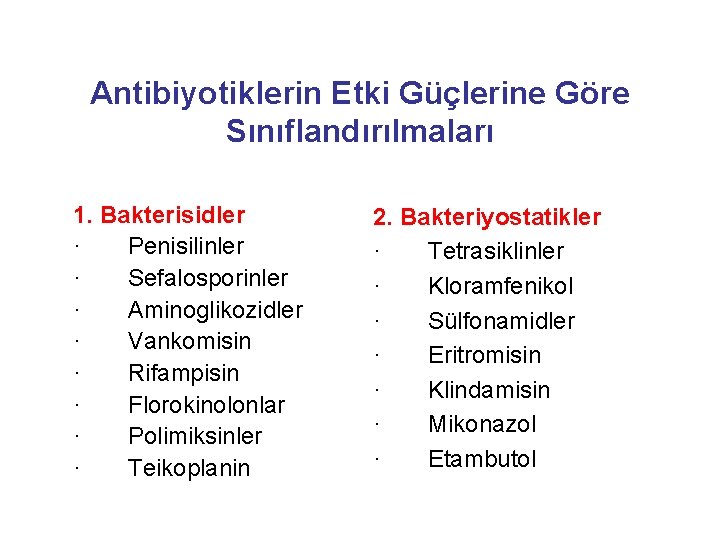 Antibiyotiklerin Etki Güçlerine Göre Sınıflandırılmaları

1. Bakterisidler
· Penisilinler
· Sefalosporinler
· Aminoglikozidler
· Vankomisin
· Rifampisin
· Florokinolonlar
· Polimiksinler
· Teikoplanin

2. Bakteriyostatikler
· Tetrasiklinler
· Kloramfenikol
· Sülfonamidler
· Eritromisin
· Klindamisin
· Mikonazol
· Etambutol